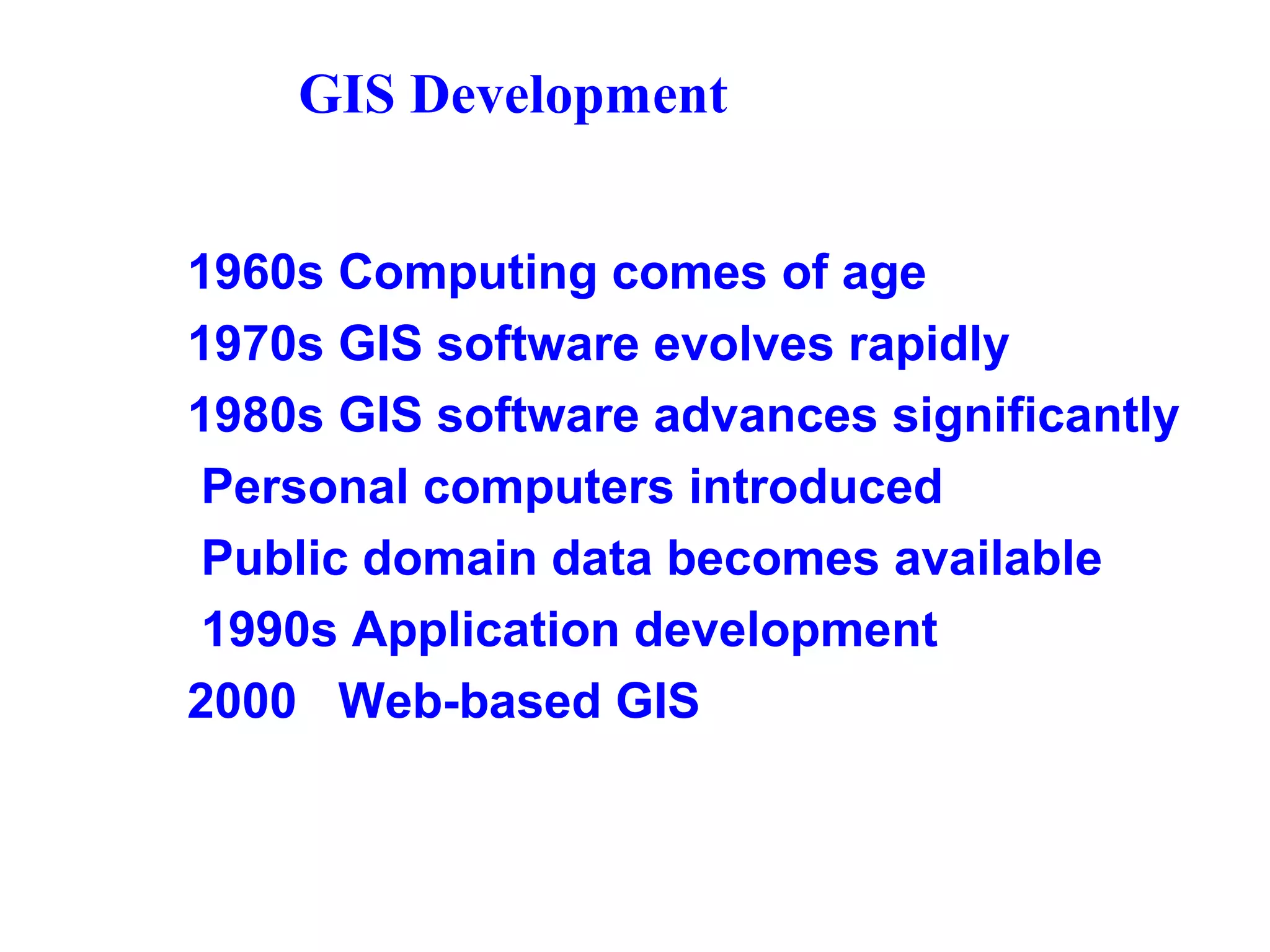 GIS Development

1960s Computing comes of age
1970s GIS software evolves rapidly
1980s GIS software advances significantly
Personal computers introduced
Public domain data becomes available
1990s Application development
2000 Web-based GIS